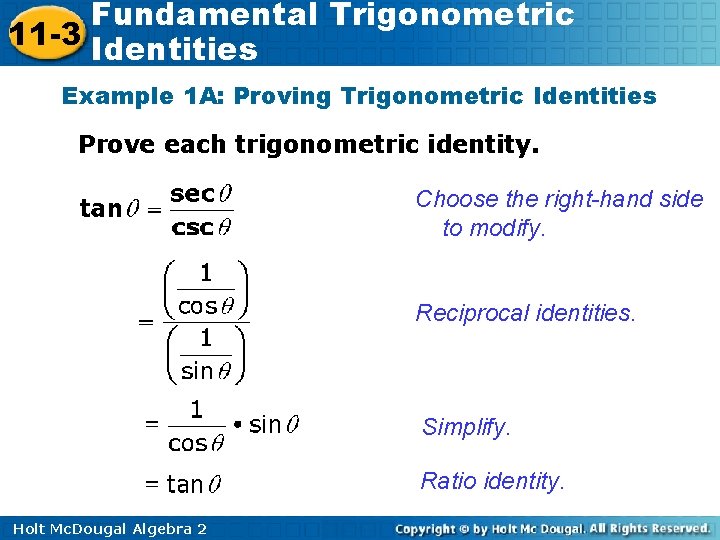 11-3 Fundamental Trigonometric Identities

Example 1A: Proving Trigonometric Identities

Prove each trigonometric identity.

$\tan\theta = \frac{\sec\theta}{\csc\theta}$ Choose the right-hand side to modify.

$= \frac{\left(\frac{1}{\cos\theta}\right)}{\left(\frac{1}{\sin\theta}\right)}$ Reciprocal identities.

$= \frac{1}{\cos\theta} \cdot \sin\theta$ Simplify.

$= \tan\theta$ Ratio identity.

Holt McDougal Algebra 2

Copyright © by Holt Mc Dougal. All Rights Reserved.